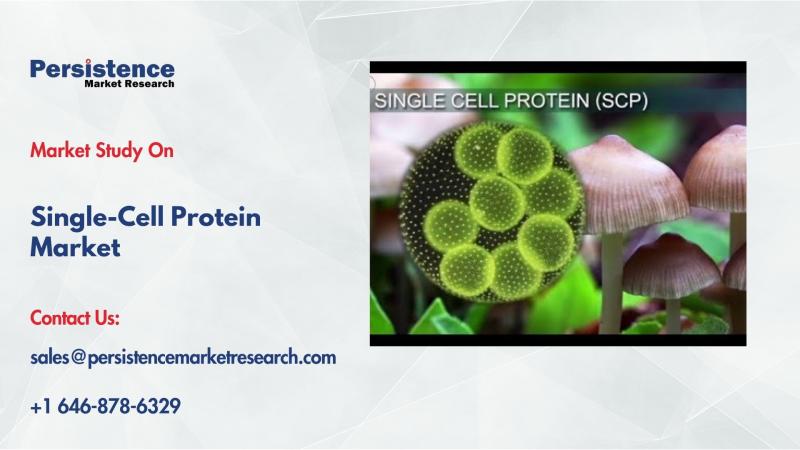 Persistence
Market Research

Market Study On

Single-Cell Protein Market

Contact Us:

sales@persistencemarketresearch.com

+1 646-878-6329

SINGLE CELL PROTEIN (SCP)